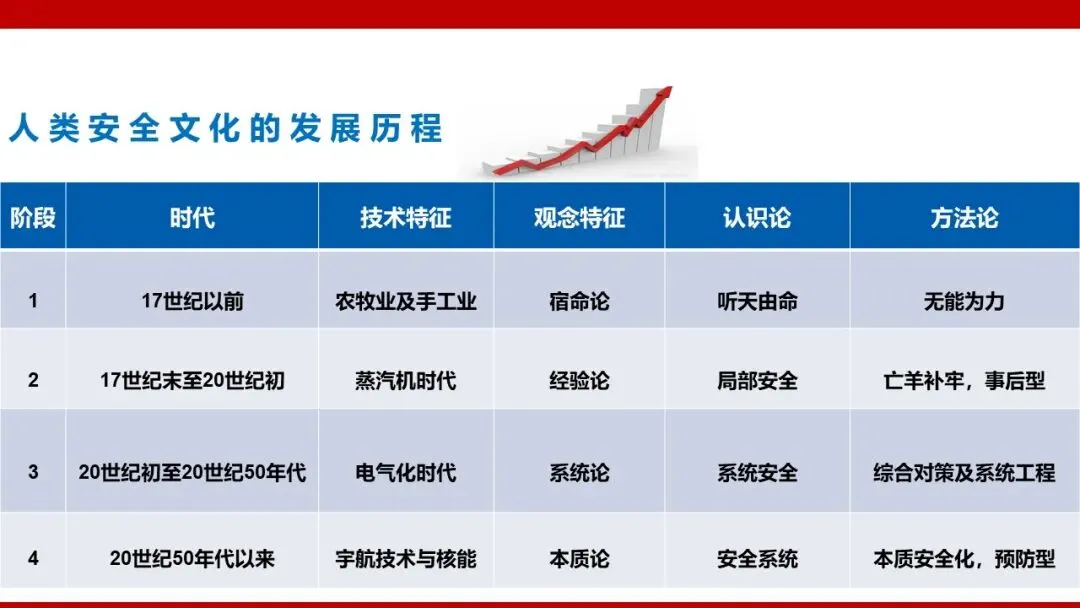 人类安全文化的发展历程

| 阶段 | 时代 | 技术特征 | 观念特征 | 认识论 | 方法论 |
|---|---|---|---|---|---|
| 1 | 17世纪以前 | 农牧业及手工业 | 宿命论 | 听天由命 | 无能为力 |
| 2 | 17世纪末至20世纪初 | 蒸汽机时代 | 经验论 | 局部安全 | 亡羊补牢，事后型 |
| 3 | 20世纪初至20世纪50年代 | 电气化时代 | 系统论 | 系统安全 | 综合对策及系统工程 |
| 4 | 20世纪50年代以来 | 宇航技术与核能 | 本质论 | 安全系统 | 本质安全化，预防型 |